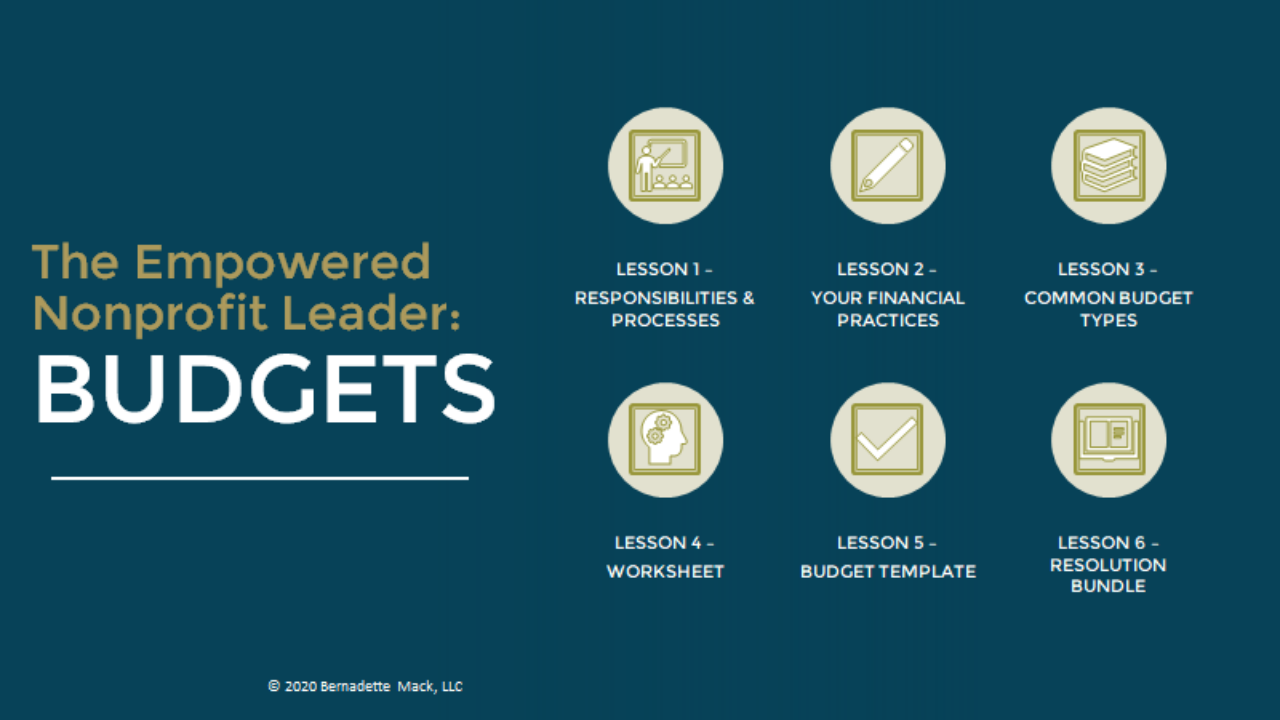 The Empowered Nonprofit Leader:
BUDGETS

LESSON 1 – RESPONSIBILITIES & PROCESSES

LESSON 2 – YOUR FINANCIAL PRACTICES

LESSON 3 – COMMON BUDGET TYPES

LESSON 4 – WORKSHEET

LESSON 5 – BUDGET TEMPLATE

LESSON 6 – RESOLUTION BUNDLE

© 2020 Bernadette Mack, LLC